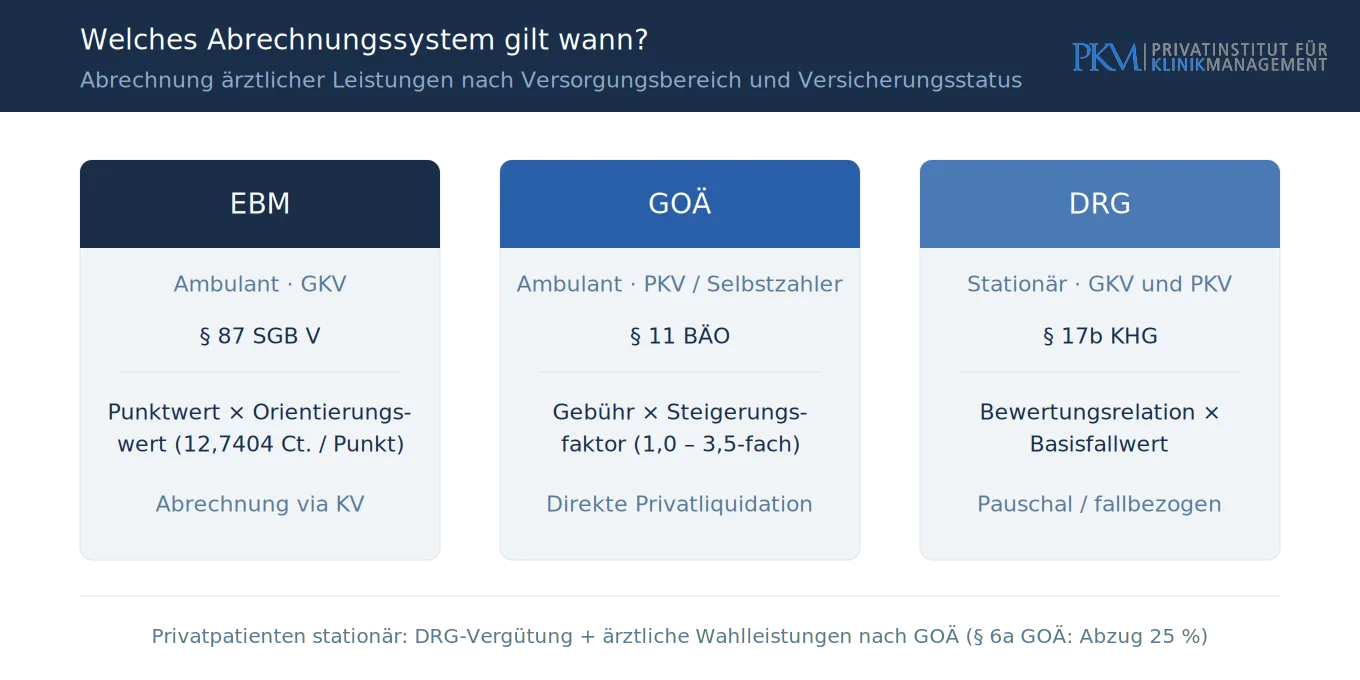 Welches Abrechnungssystem gilt wann?

Abrechnung ärztlicher Leistungen nach Versorgungsbereich und Versicherungsstatus

PKM PRIVATINSTITUT FÜR KLINIKMANAGEMENT

EBM

Ambulant · GKV

§ 87 SGB V

Punktwert × Orientierungswert (12,7404 Ct. / Punkt)

Abrechnung via KV

GOÄ

Ambulant · PKV / Selbstzahler

§ 11 BÄO

Gebühr × Steigerungsfaktor (1,0 – 3,5-fach)

Direkte Privatliquidation

DRG

Stationär · GKV und PKV

§ 17b KHG

Bewertungsrelation × Basisfallwert

Pauschal / fallbezogen

Privatpatienten stationär: DRG-Vergütung + ärztliche Wahlleistungen nach GOÄ (§ 6a GOÄ: Abzug 25 %)